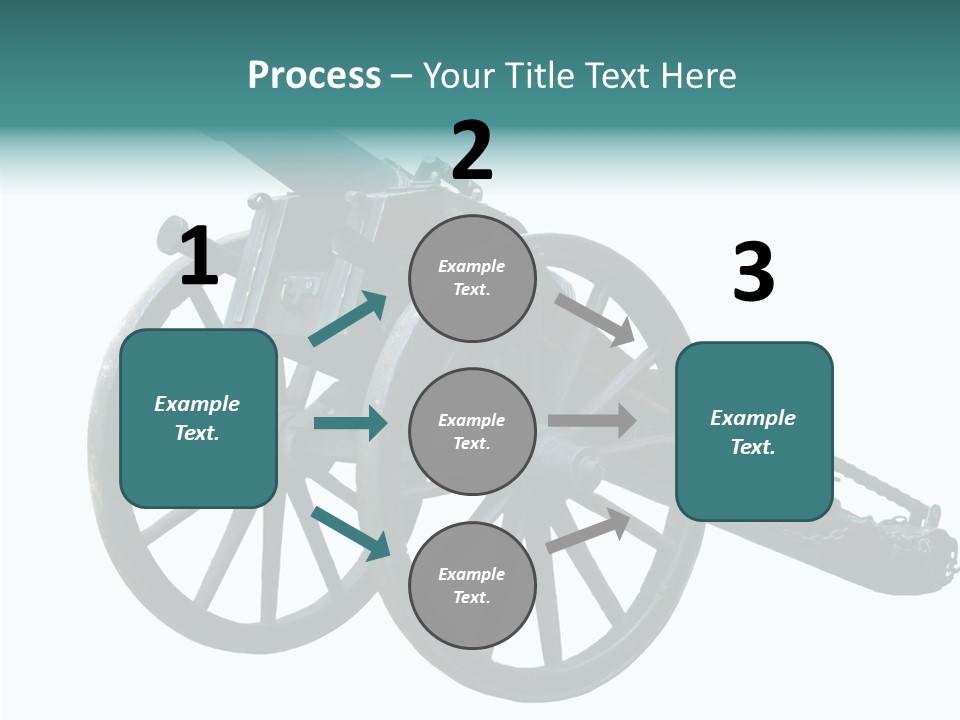 Process – Your Title Text Here

1

Example Text.

2

Example Text.

Example Text.

Example Text.

3

Example Text.